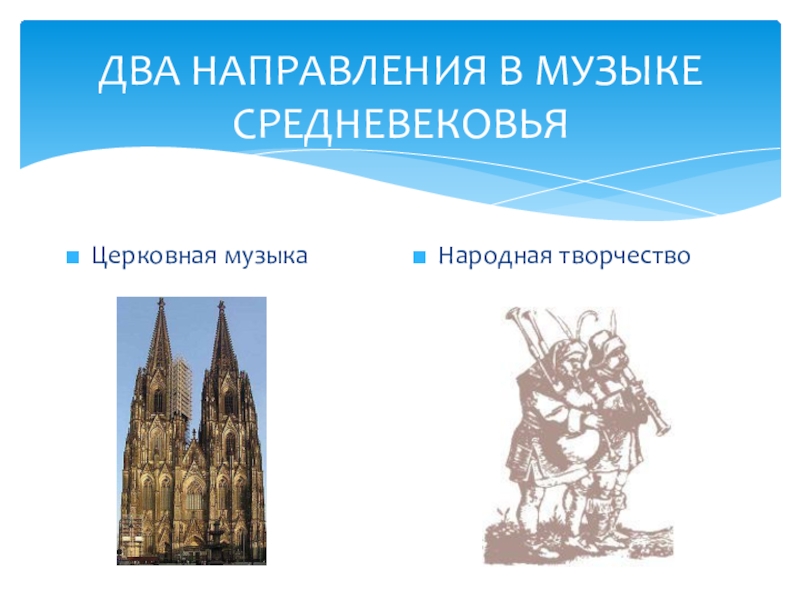 ДВА НАПРАВЛЕНИЯ В МУЗЫКЕ СРЕДНЕВЕКОВЬЯ

Церковная музыка

Народная творчество